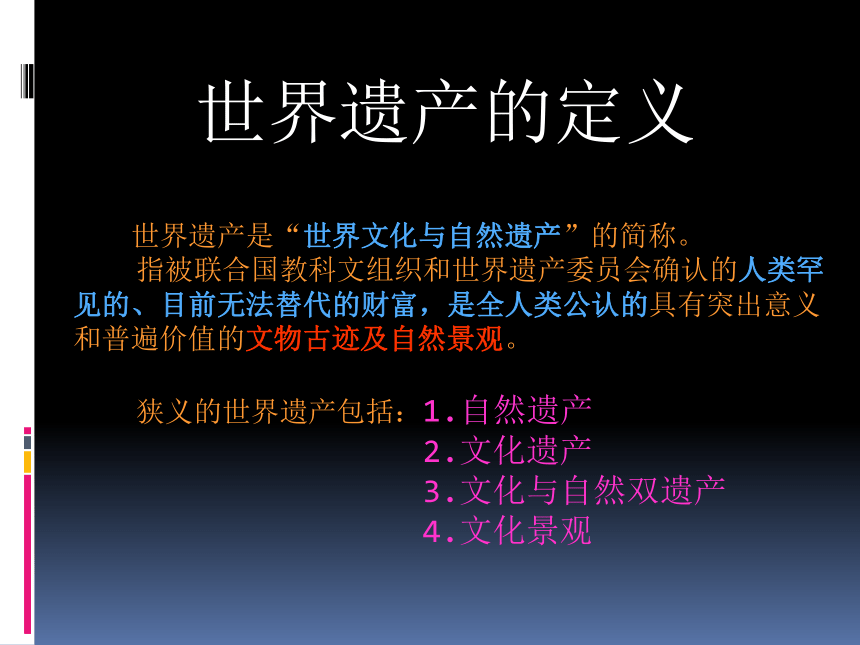 世界遗产的定义

世界遗产是“世界文化与自然遗产”的简称。

指被联合国教科文组织和世界遗产委员会确认的人类罕见的、目前无法替代的财富，是全人类公认的具有突出意义和普遍价值的文物古迹及自然景观。

狭义的世界遗产包括：1.自然遗产
2.文化遗产
3.文化与自然双遗产
4.文化景观